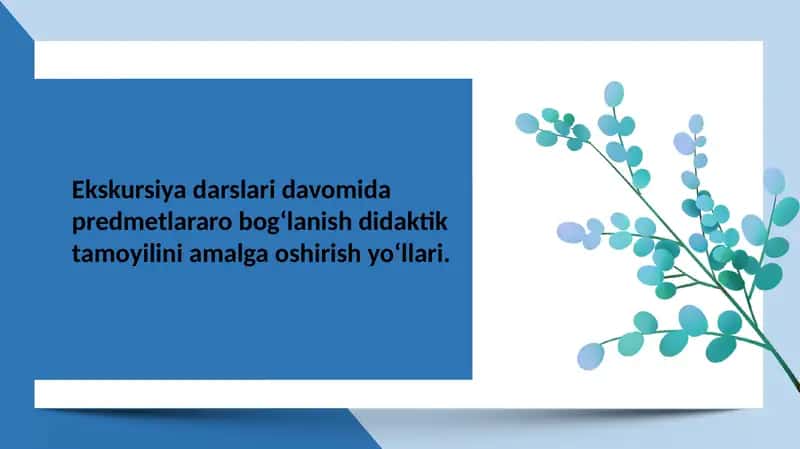 Ekskursiya darslari davomida predmetlararo bog‘lanish didaktik tamoyilini amalga oshirish yo‘llari.